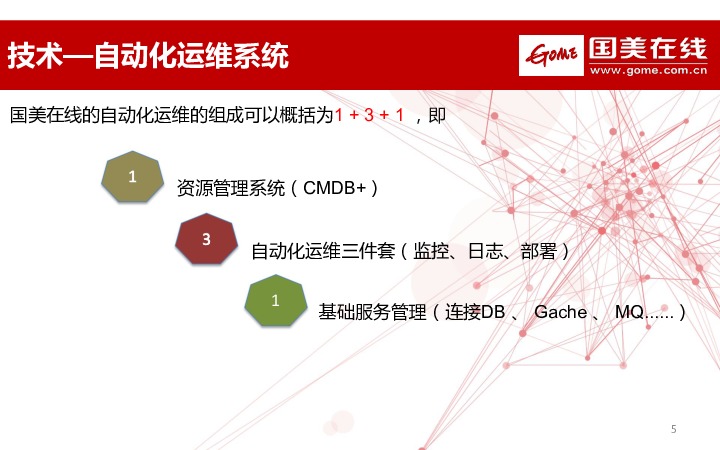 技术—自动化运维系统

GOME 国美在线 www.gome.com.cn

国美在线的自动化运维的组成可以概括为1 + 3 + 1 ，即

1 资源管理系统（CMDB+）

3 自动化运维三件套（监控、日志、部署）

1 基础服务管理（连接DB 、 Gache 、 MQ......）

5